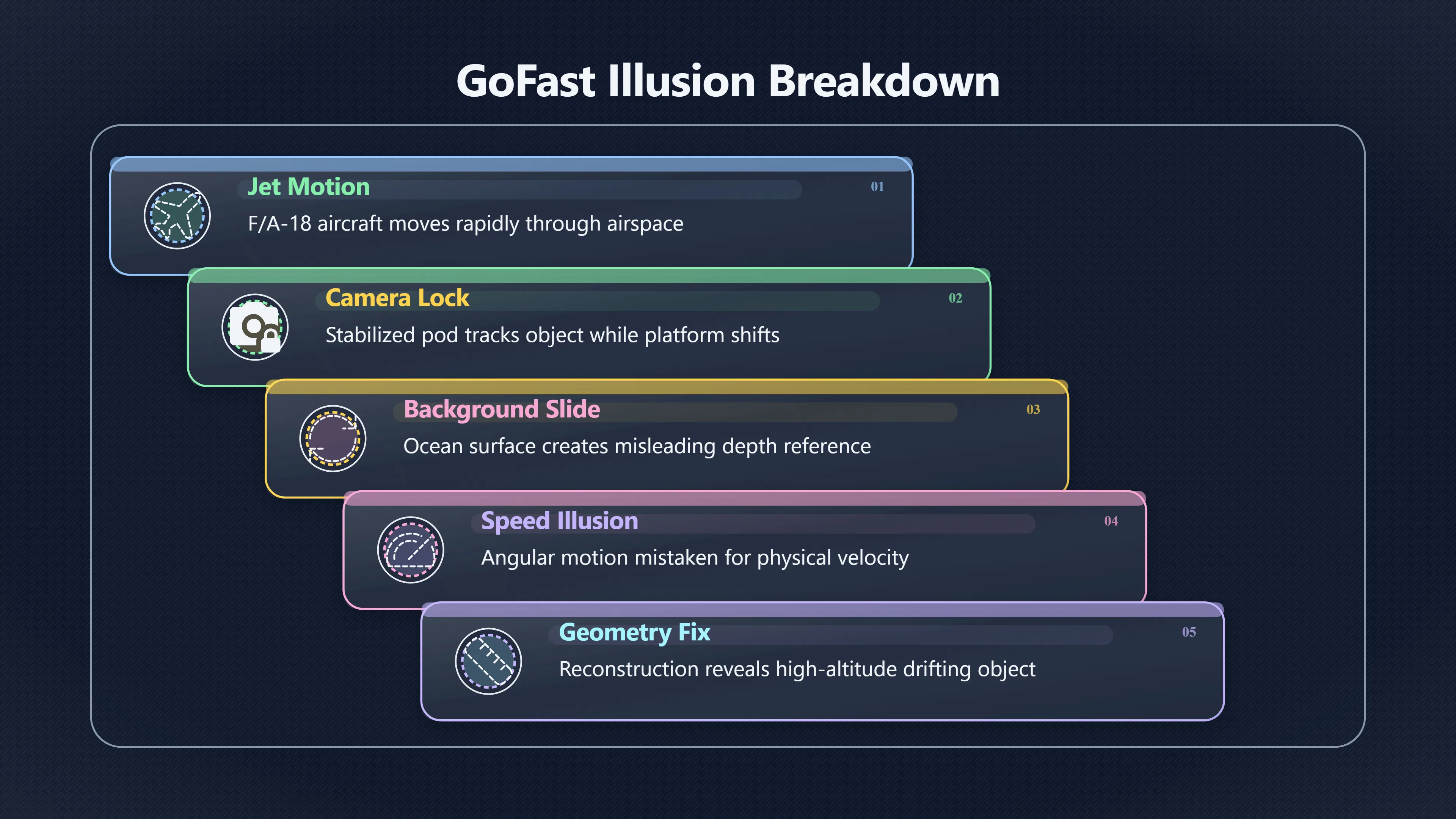 GoFast Illusion Breakdown

Jet Motion
01
F/A-18 aircraft moves rapidly through airspace

Camera Lock
02
Stabilized pod tracks object while platform shifts

Background Slide
03
Ocean surface creates misleading depth reference

Speed Illusion
04
Angular motion mistaken for physical velocity

Geometry Fix
05
Reconstruction reveals high-altitude drifting object